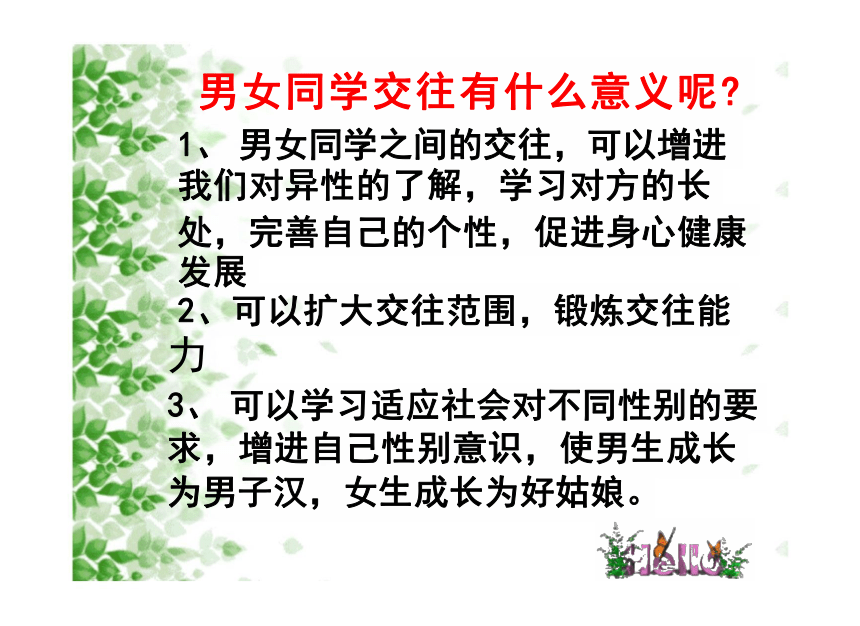 男女同学交往有什么意义呢?

1、 男女同学之间的交往，可以增进我们对异性的了解，学习对方的长处，完善自己的个性，促进身心健康发展

2、可以扩大交往范围，锻炼交往能力

3、 可以学习适应社会对不同性别的要求，增进自己性别意识，使男生成长为男子汉，女生成长为好姑娘。

Hello